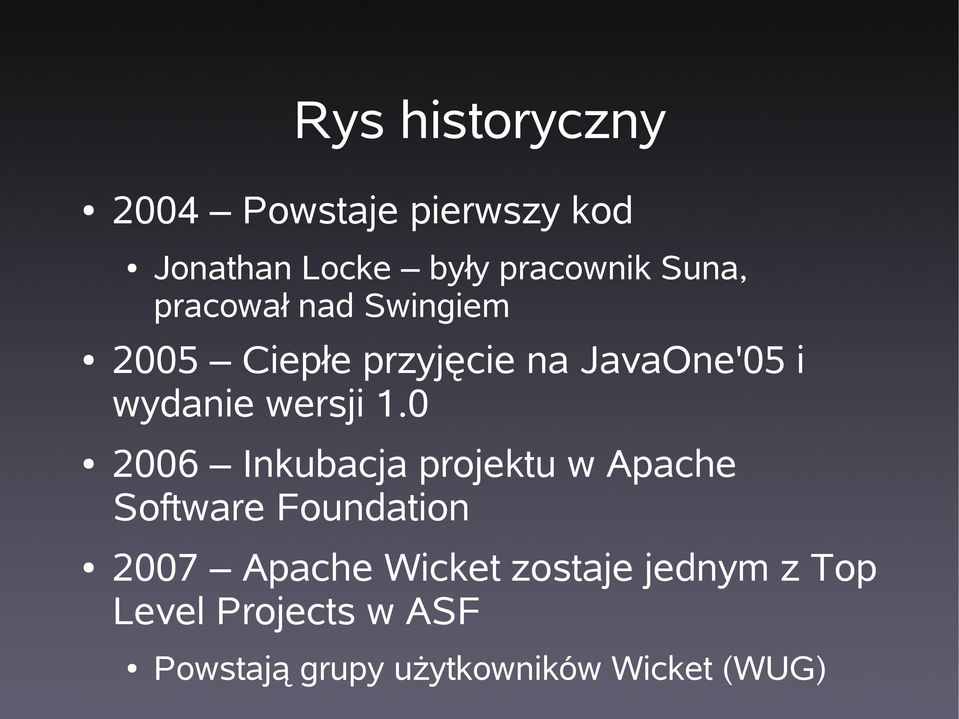 Rys historyczny

- 2004 – Powstaje pierwszy kod
  - Jonathan Locke – były pracownik Suna, pracował nad Swingiem
- 2005 – Ciepłe przyjęcie na JavaOne'05 i wydanie wersji 1.0
- 2006 – Inkubacja projektu w Apache Software Foundation
- 2007 – Apache Wicket zostaje jednym z Top Level Projects w ASF
  - Powstają grupy użytkowników Wicket (WUG)